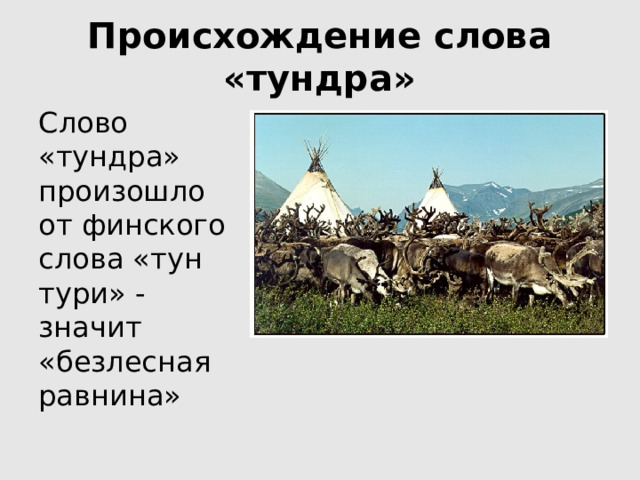 Происхождение слова «тундра»

Слово «тундра» произошло от финского слова «тун тури» - значит «безлесная равнина»